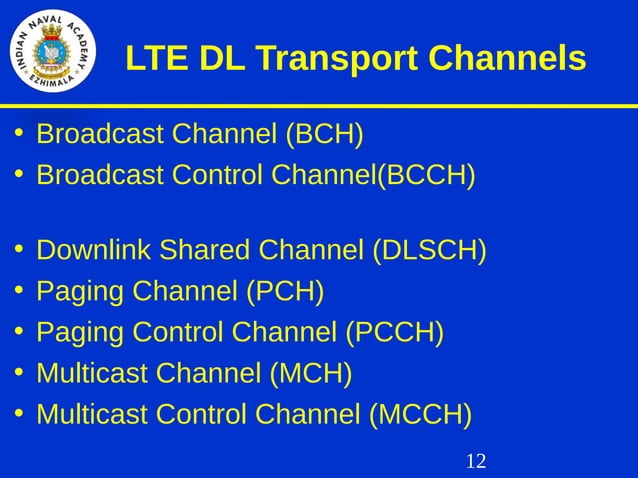 INDIAN NAVAL ACADEMY
EZHIMALA

LTE DL Transport Channels

• Broadcast Channel (BCH)
• Broadcast Control Channel(BCCH)

• Downlink Shared Channel (DLSCH)
• Paging Channel (PCH)
• Paging Control Channel (PCCH)
• Multicast Channel (MCH)
• Multicast Control Channel (MCCH)

12